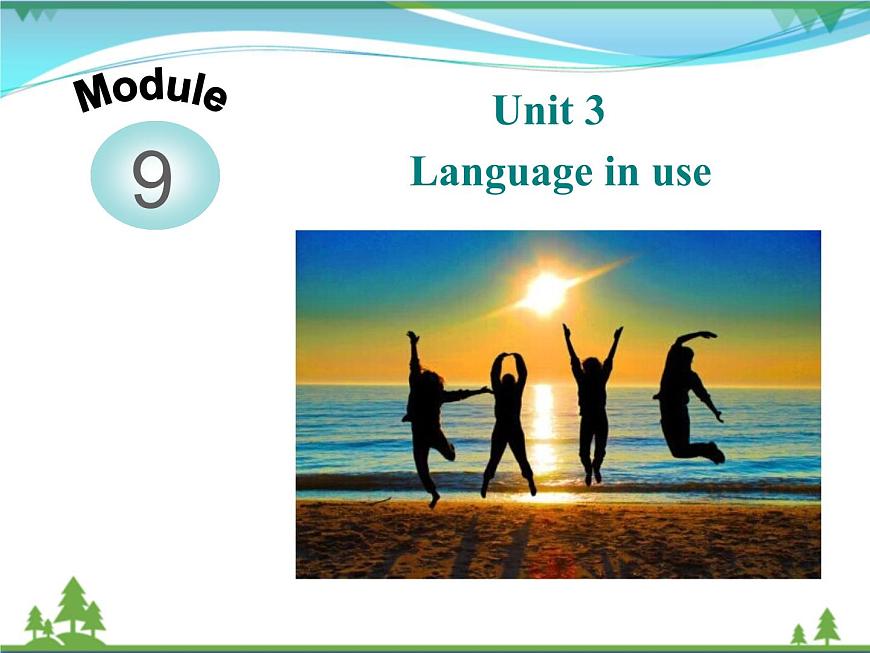 Module
9

Unit 3
Language in use